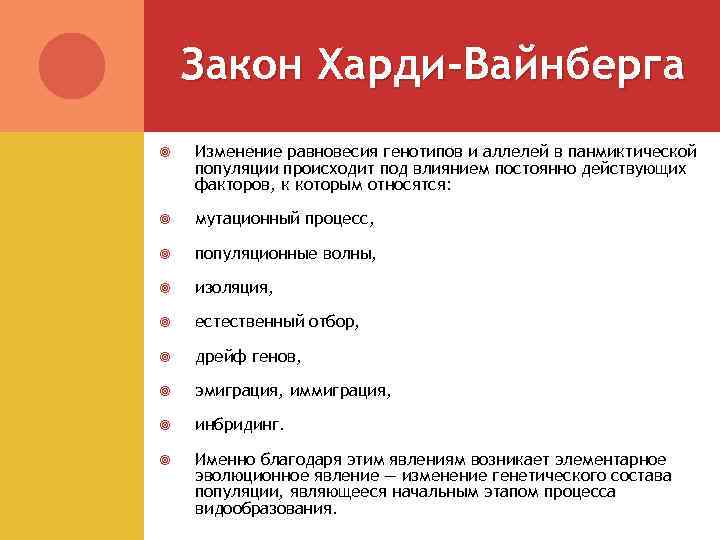 Закон Харди-Вайнберга

Изменение равновесия генотипов и аллелей в панмиктической популяции происходит под влиянием постоянно действующих факторов, к которым относятся:

мутационный процесс,

популяционные волны,

изоляция,

естественный отбор,

дрейф генов,

эмиграция, иммиграция,

инбридинг.

Именно благодаря этим явлениям возникает элементарное эволюционное явление — изменение генетического состава популяции, являющееся начальным этапом процесса видообразования.